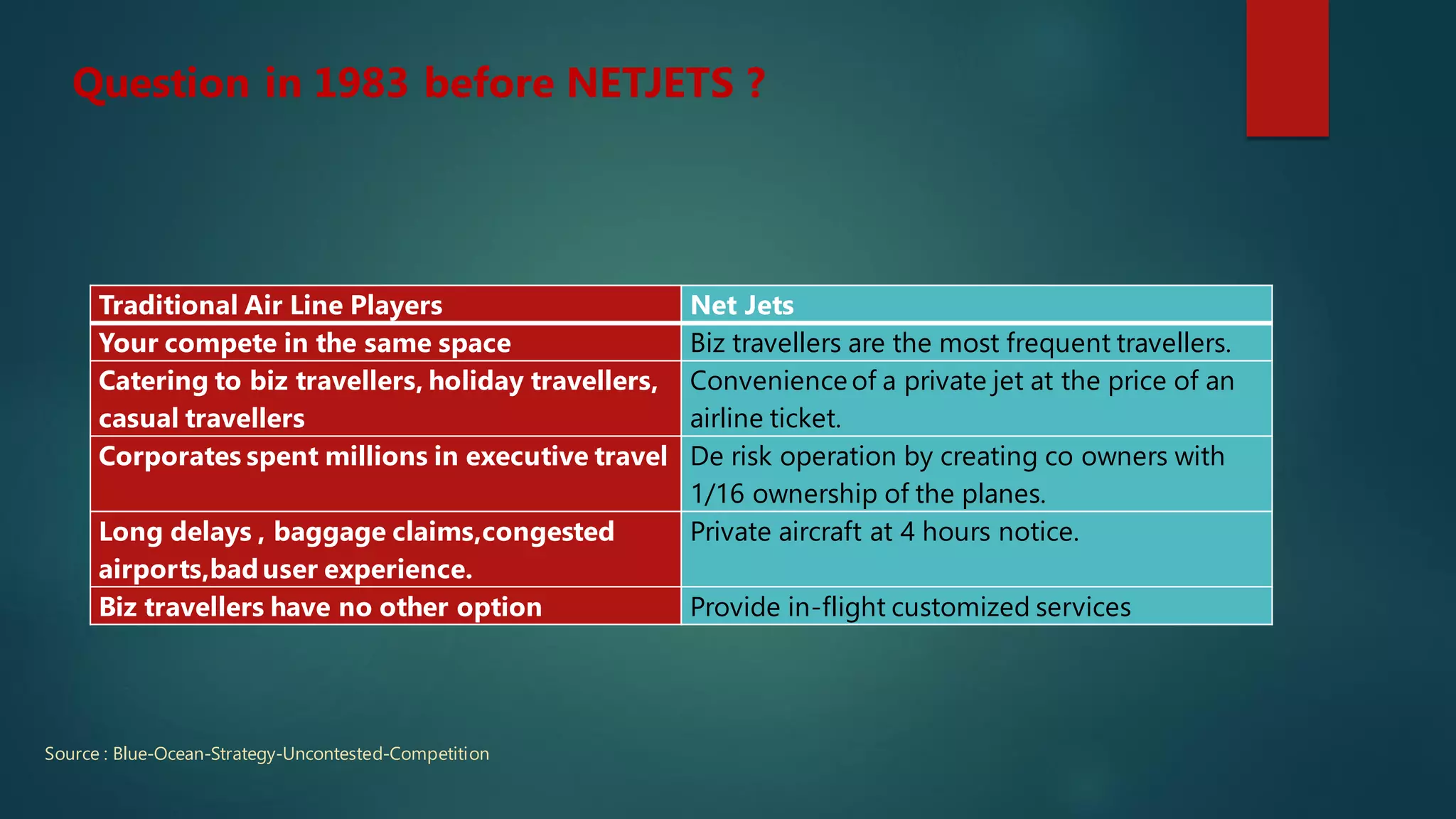 Question in 1983 before NETJETS ?

| Traditional Air Line Players | Net Jets |
|---|---|
| Your compete in the same space | Biz travellers are the most frequent travellers. |
| Catering to biz travellers, holiday travellers, casual travellers | Convenience of a private jet at the price of an airline ticket. |
| Corporates spent millions in executive travel | De risk operation by creating co owners with 1/16 ownership of the planes. |
| Long delays , baggage claims,congested airports,bad user experience. | Private aircraft at 4 hours notice. |
| Biz travellers have no other option | Provide in-flight customized services |

Source : Blue-Ocean-Strategy-Uncontested-Competition